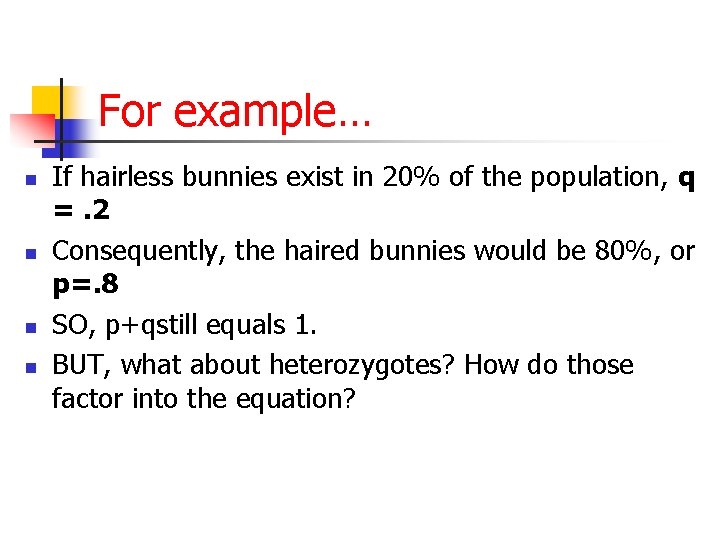 For example…

- If hairless bunnies exist in 20% of the population, **q = .2**
- Consequently, the haired bunnies would be 80%, or **p=.8**
- SO, p+qstill equals 1.
- BUT, what about heterozygotes? How do those factor into the equation?